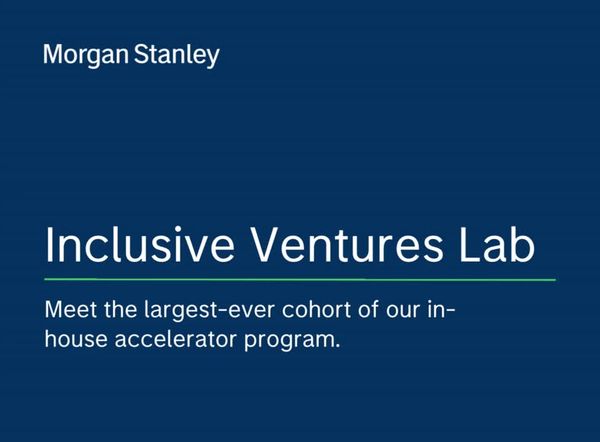 Morgan Stanley

Inclusive Ventures Lab

Meet the largest-ever cohort of our in-house accelerator program.